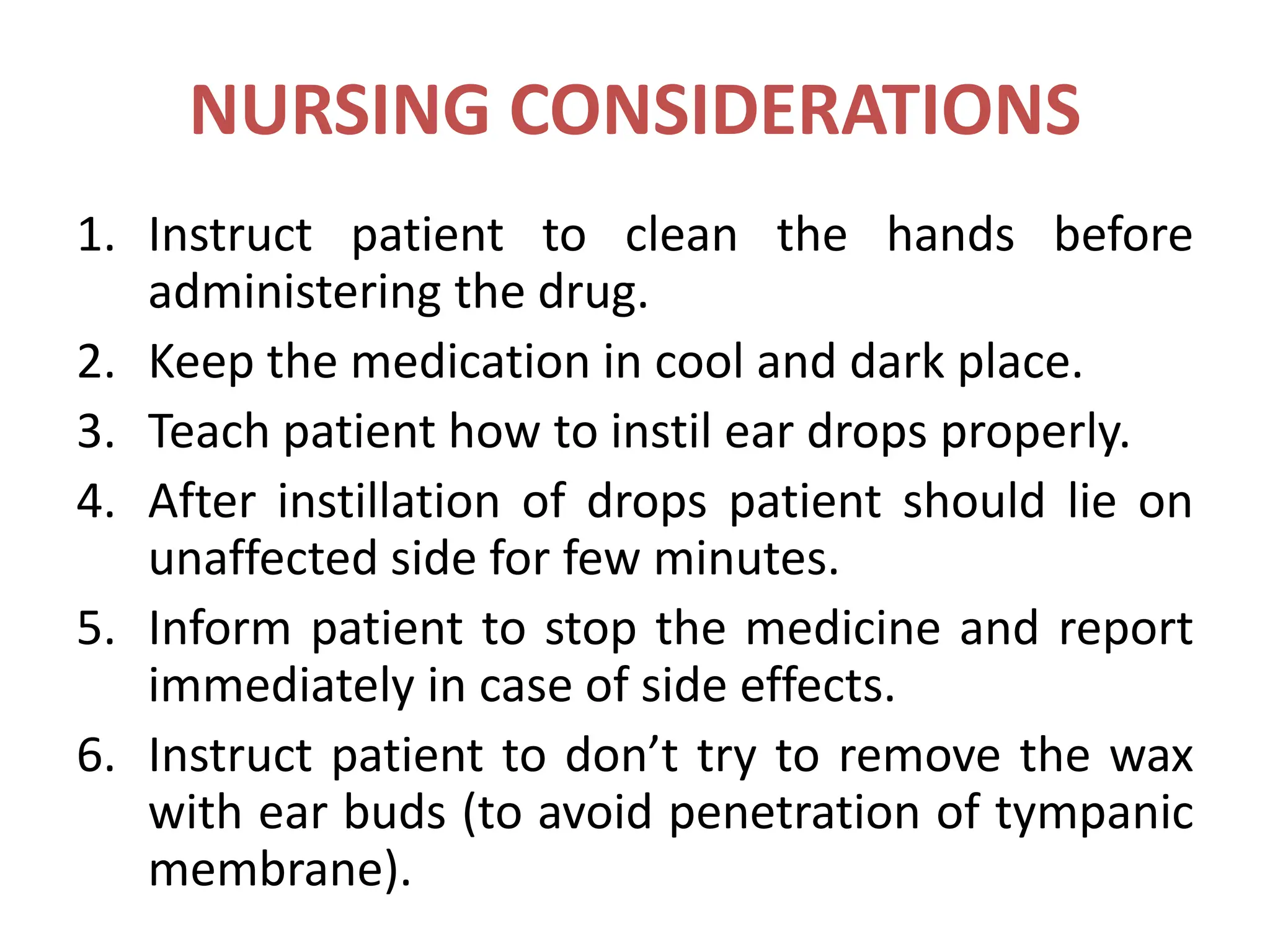 NURSING CONSIDERATIONS

1. Instruct patient to clean the hands before administering the drug.
2. Keep the medication in cool and dark place.
3. Teach patient how to instil ear drops properly.
4. After instillation of drops patient should lie on unaffected side for few minutes.
5. Inform patient to stop the medicine and report immediately in case of side effects.
6. Instruct patient to don’t try to remove the wax with ear buds (to avoid penetration of tympanic membrane).